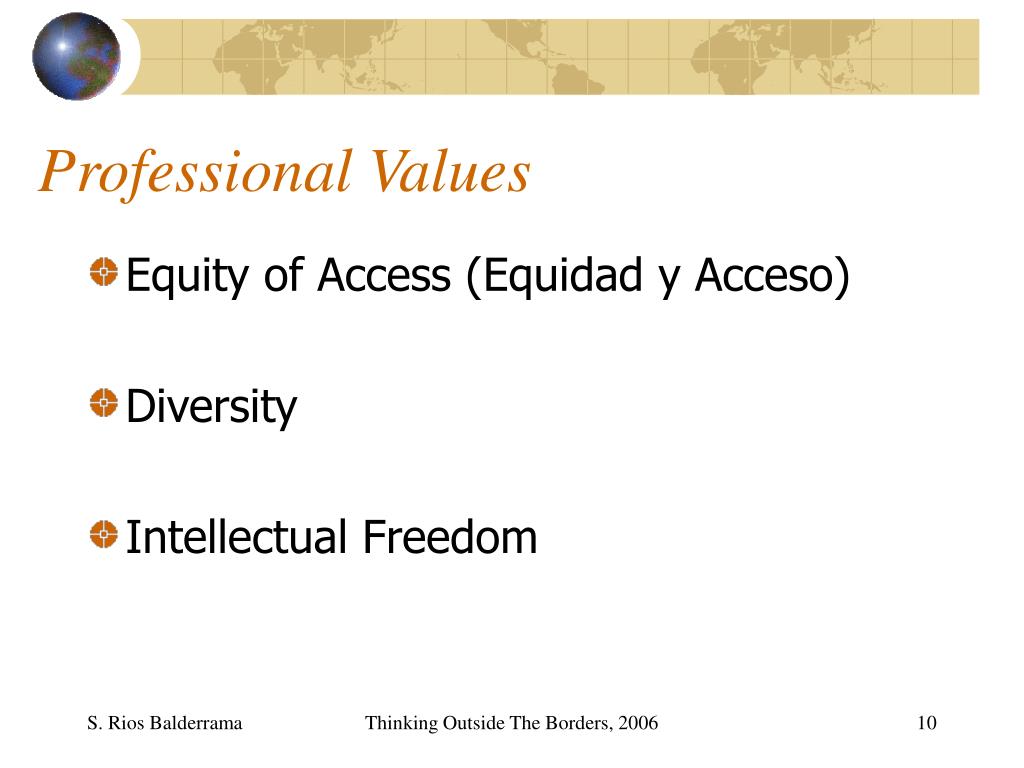 Professional Values

Equity of Access (Equidad y Acceso)

Diversity

Intellectual Freedom

S. Rios Balderrama

Thinking Outside The Borders, 2006

10